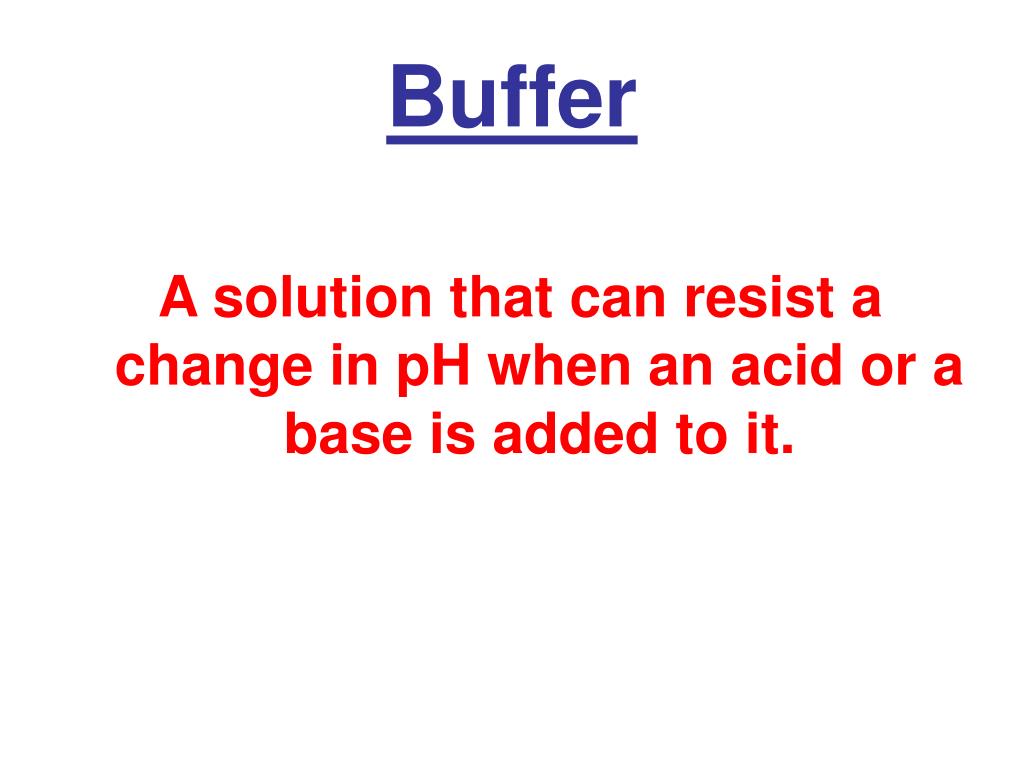 Buffer

A solution that can resist a change in pH when an acid or a base is added to it.